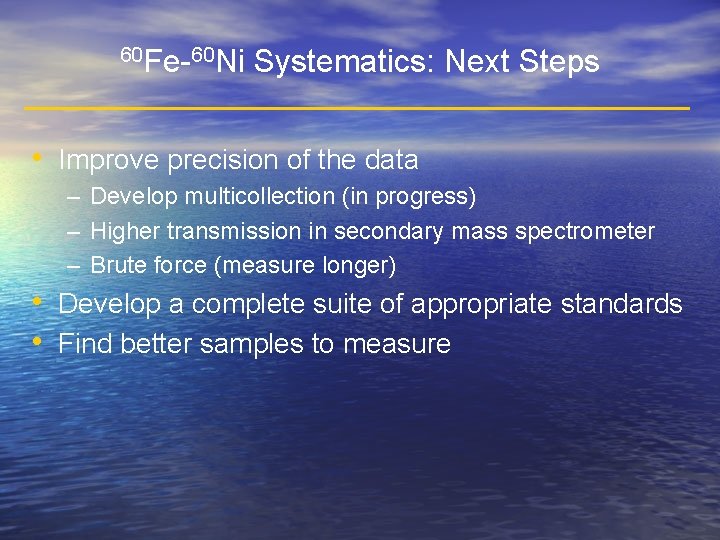 $^{60}$Fe-$^{60}$Ni Systematics: Next Steps

• Improve precision of the data
– Develop multicollection (in progress)
– Higher transmission in secondary mass spectrometer
– Brute force (measure longer)
• Develop a complete suite of appropriate standards
• Find better samples to measure